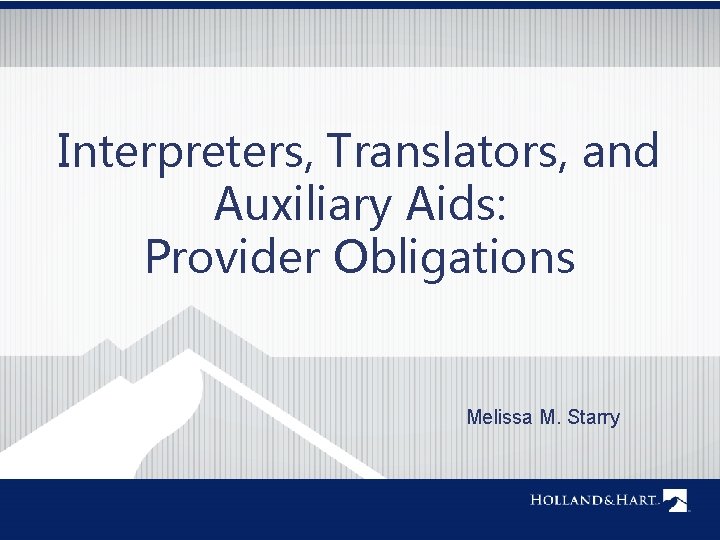 Interpreters, Translators, and Auxiliary Aids: Provider Obligations

Melissa M. Starry

HOLLAND&HART.